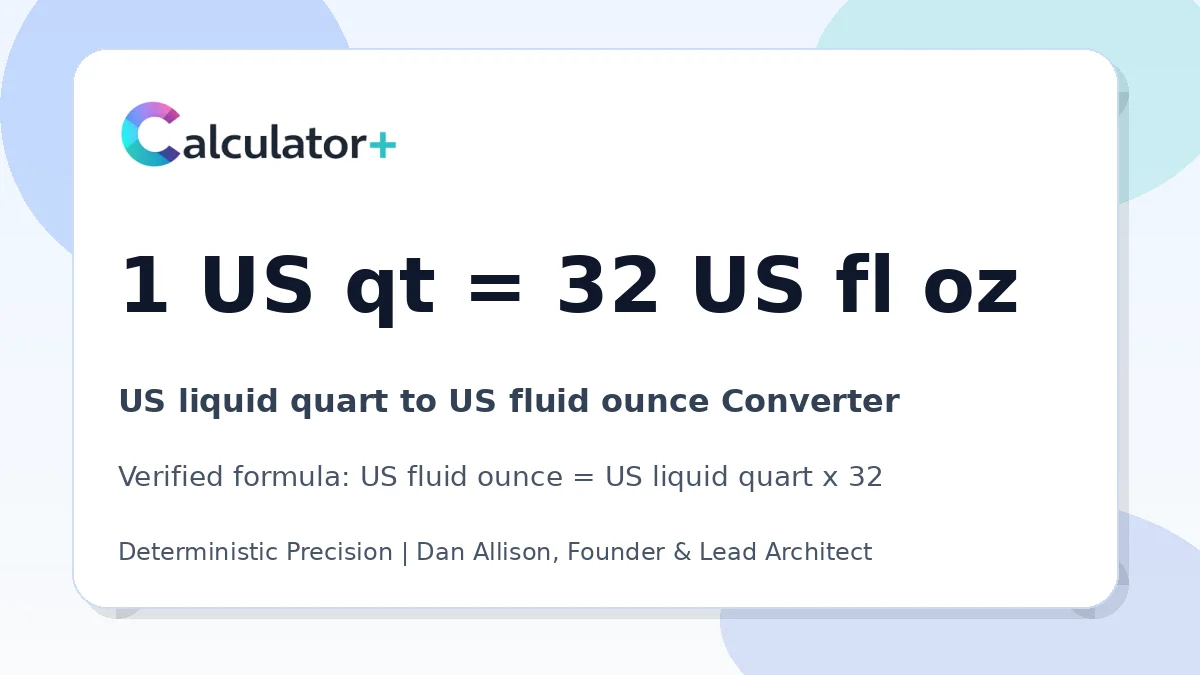 Calculator+

1 US qt = 32 US fl oz

US liquid quart to US fluid ounce Converter

Verified formula: US fluid ounce = US liquid quart x 32

Deterministic Precision | Dan Allison, Founder & Lead Architect